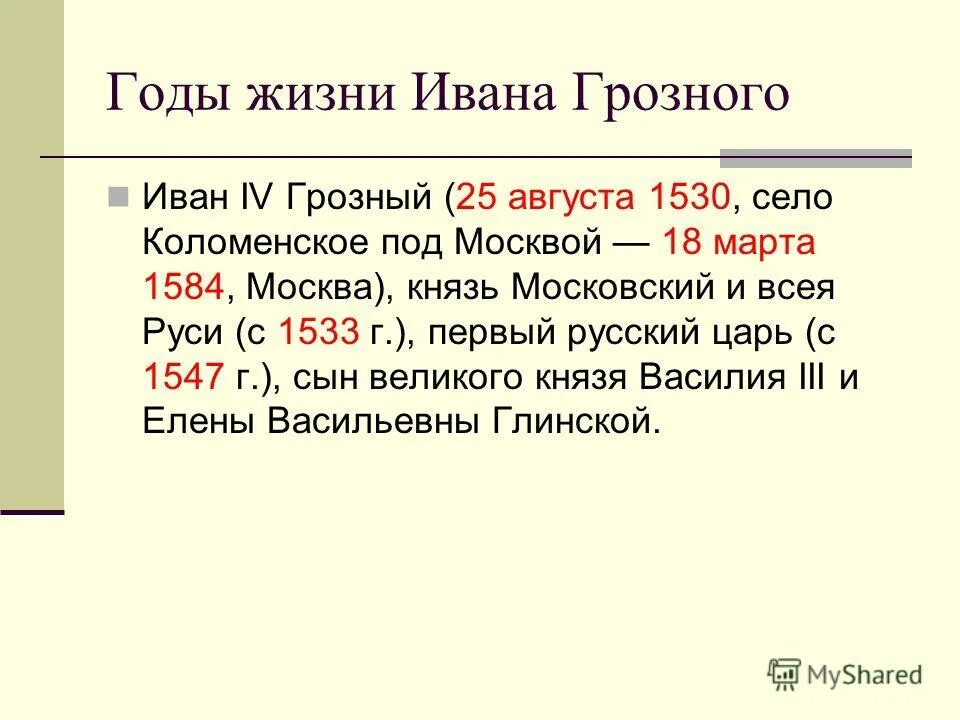 Годы жизни Ивана Грозного

Иван IV Грозный (25 августа 1530, село Коломенское под Москвой — 18 марта 1584, Москва), князь Московский и всея Руси (с 1533 г.), первый русский царь (с 1547 г.), сын великого князя Василия III и Елены Васильевны Глинской.

MyShared